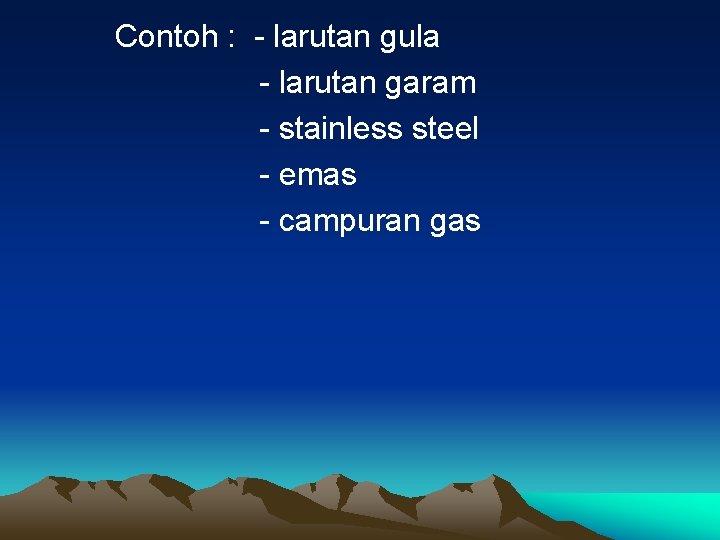 Contoh : - larutan gula
- larutan garam
- stainless steel
- emas
- campuran gas